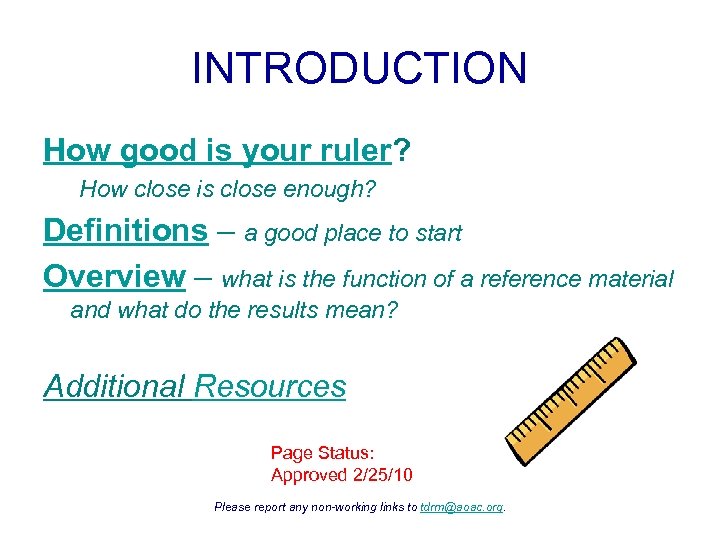 INTRODUCTION

How good is your ruler?

How close is close enough?

Definitions – a good place to start

Overview – what is the function of a reference material and what do the results mean?

Additional Resources

Page Status:
Approved 2/25/10

Please report any non-working links to tdrm@aoac.org.